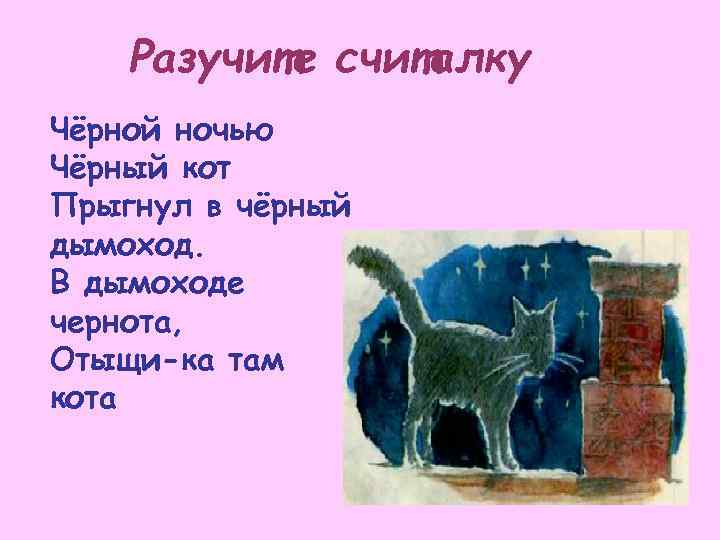 Разучите считалку

Чёрной ночью
Чёрный кот
Прыгнул в чёрный дымоход.
В дымоходе чернота,
Отыщи-ка там кота